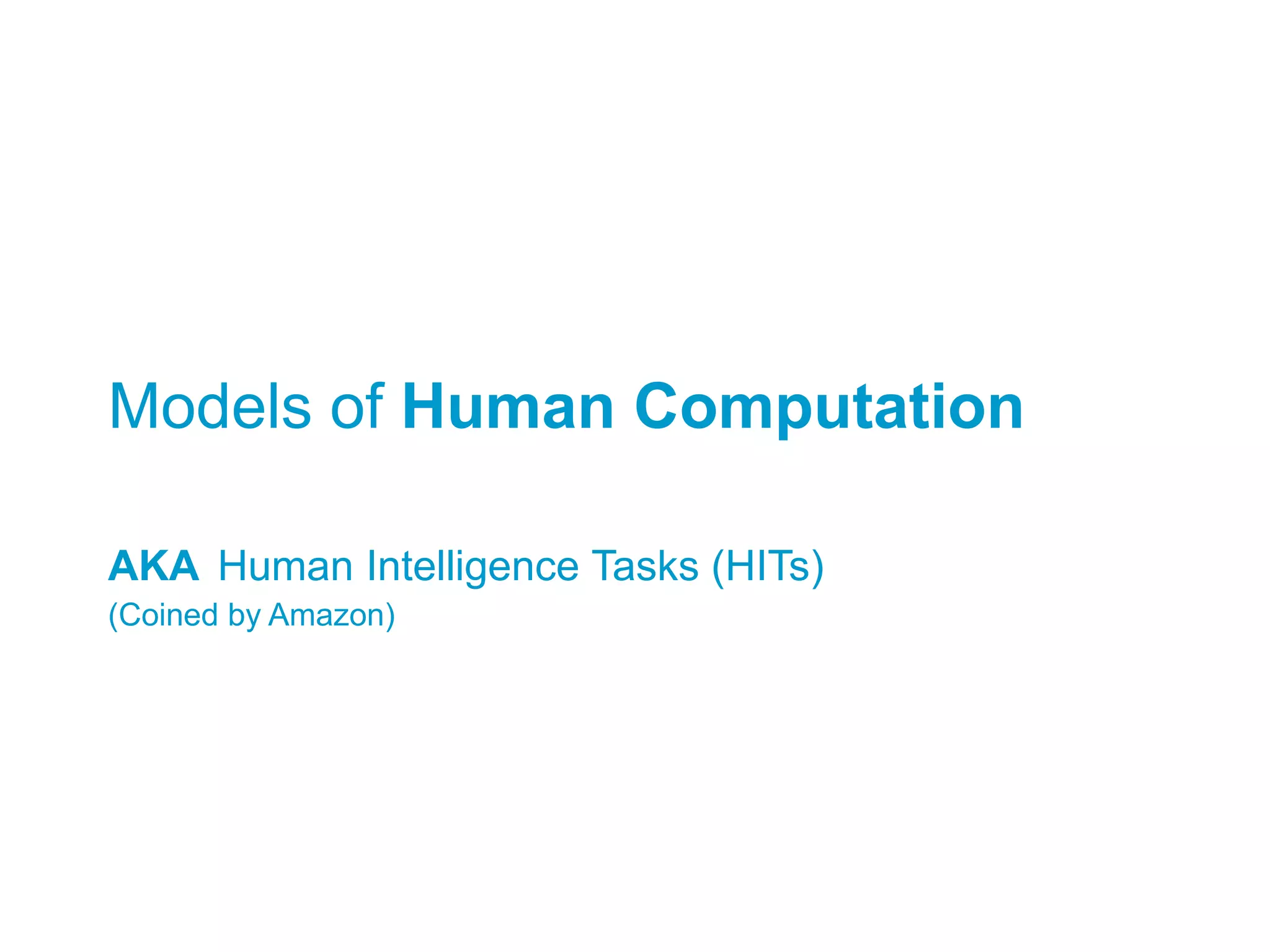 Models of Human Computation

AKA Human Intelligence Tasks (HITs)
(Coined by Amazon)